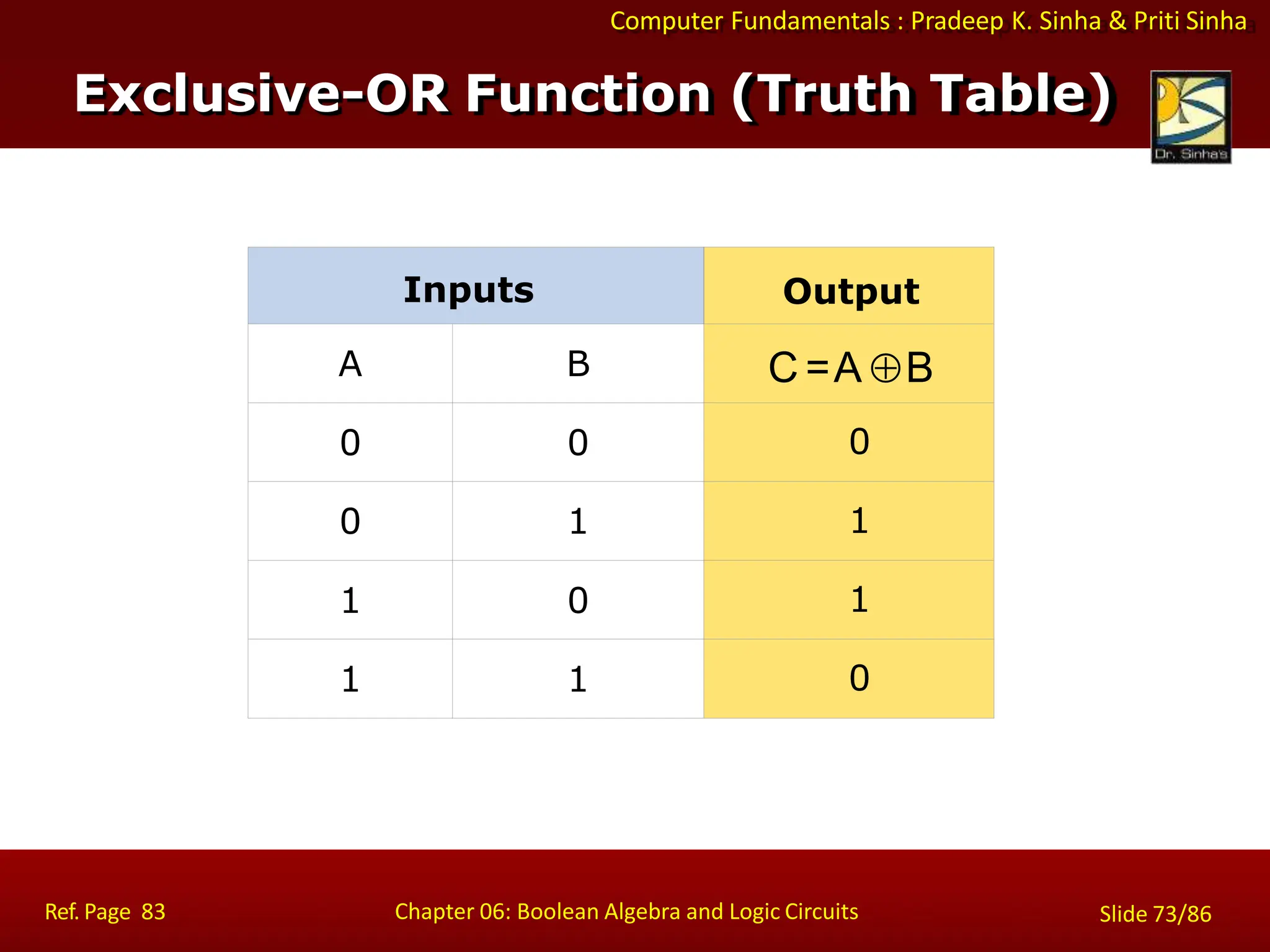 Computer Fundamentals : Pradeep K. Sinha & Priti Sinha

Exclusive-OR Function (Truth Table)

Dr. Sinha's

| Inputs | | Output |
|---|---|---|
| A | B | $C = A \oplus B$ |
| 0 | 0 | 0 |
| 0 | 1 | 1 |
| 1 | 0 | 1 |
| 1 | 1 | 0 |

Ref. Page 83

Chapter 06: Boolean Algebra and Logic Circuits

Slide 73/86